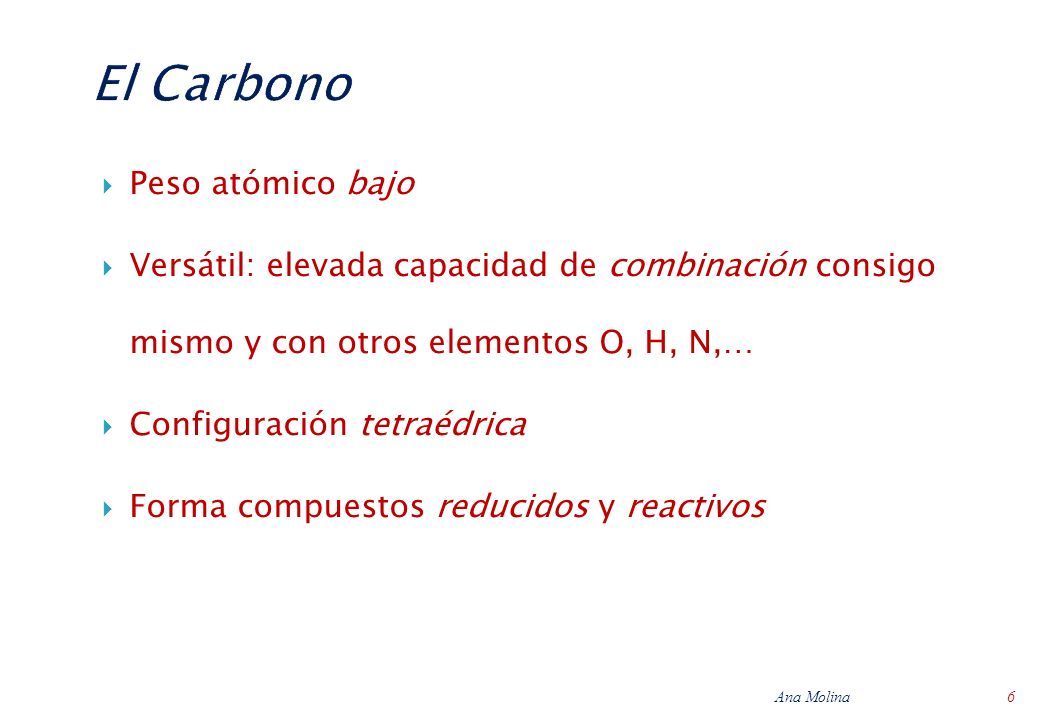 El Carbono

Peso atómico bajo

Versátil: elevada capacidad de combinación consigo mismo y con otros elementos O, H, N,…

Configuración tetraédrica

Forma compuestos reducidos y reactivos

Ana Molina 6